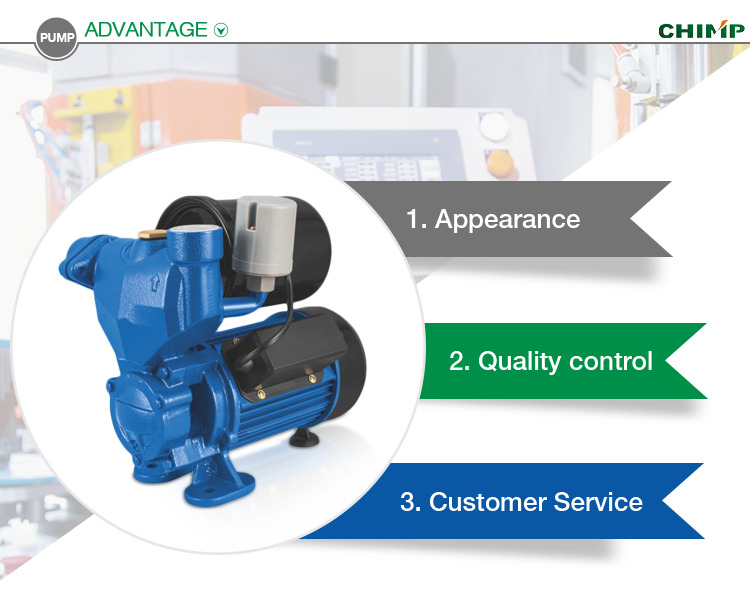 PUMP ADVANTAGE

CHIMP

1. Appearance

2. Quality control

3. Customer Service